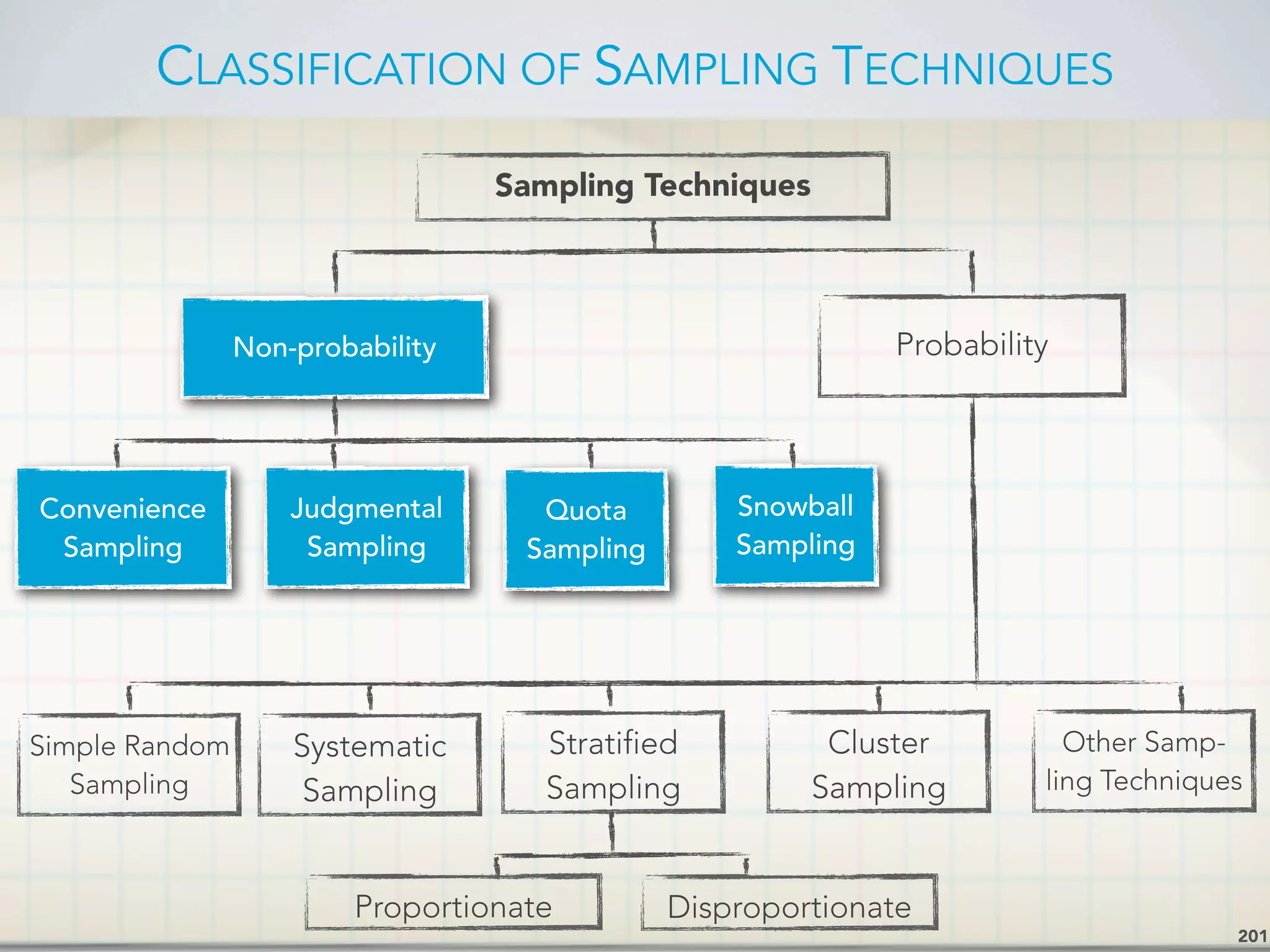 CLASSIFICATION OF SAMPLING TECHNIQUES

Sampling Techniques

Non-probability

Probability

Convenience Sampling

Judgmental Sampling

Quota Sampling

Snowball Sampling

Simple Random Sampling

Systematic Sampling

Stratified Sampling

Cluster Sampling

Other Sampling Techniques

Proportionate

Disproportionate

201